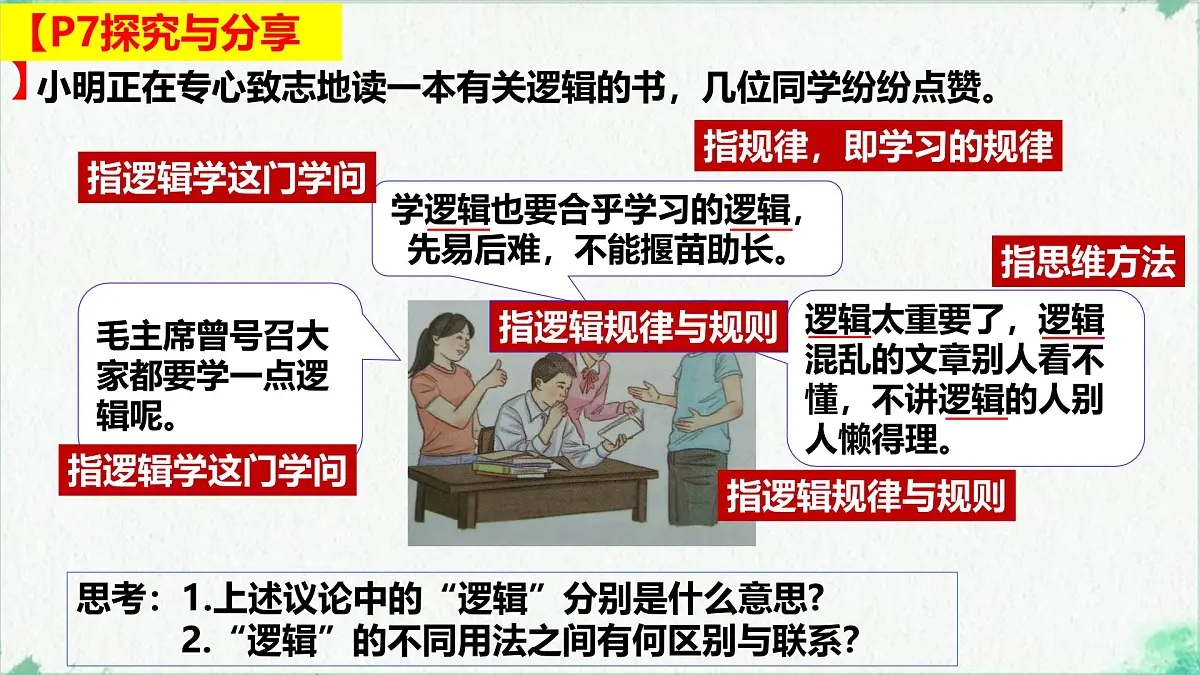 【P7探究与分享

】小明正在专心致志地读一本有关逻辑的书，几位同学纷纷点赞。

指规律，即学习的规律

指逻辑学这门学问

学逻辑也要合乎学习的逻辑，先易后难，不能揠苗助长。

指思维方法

毛主席曾号召大家都要学一点逻辑呢。

指逻辑规律与规则

逻辑太重要了，逻辑混乱的文章别人看不懂，不讲逻辑的人别人懒得理。

指逻辑学这门学问

指逻辑规律与规则

思考：1.上述议论中的“逻辑”分别是什么意思？
2.“逻辑”的不同用法之间有何区别与联系？